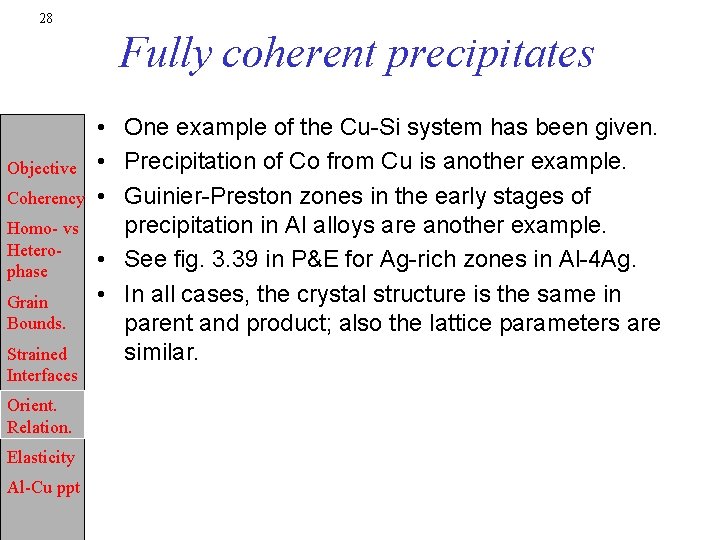 28

Fully coherent precipitates

Objective
Coherency
Homo- vs Hetero-phase
Grain Bounds.
Strained Interfaces
Orient. Relation.
Elasticity
Al-Cu ppt

• One example of the Cu-Si system has been given.
• Precipitation of Co from Cu is another example.
• Guinier-Preston zones in the early stages of precipitation in Al alloys are another example.
• See fig. 3.39 in P&E for Ag-rich zones in Al-4Ag.
• In all cases, the crystal structure is the same in parent and product; also the lattice parameters are similar.